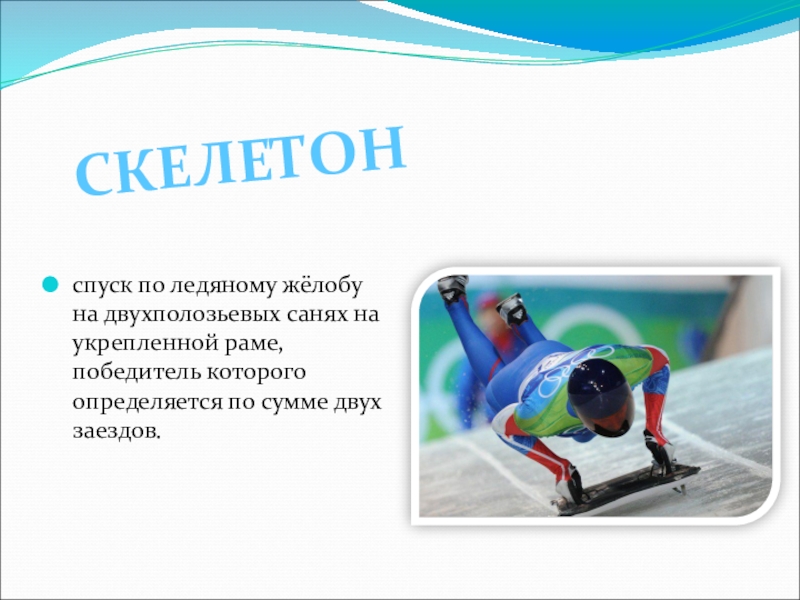 СКЕЛЕТОН

спуск по ледяному жёлобу на двухполозьевых санях на укрепленной раме, победитель которого определяется по сумме двух заездов.